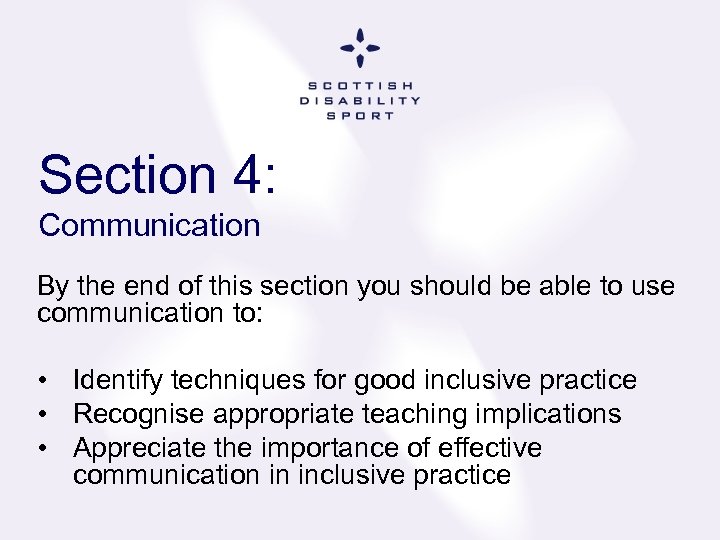 SCOTTISH
DISABILITY
SPORT

Section 4:
Communication

By the end of this section you should be able to use communication to:

• Identify techniques for good inclusive practice
• Recognise appropriate teaching implications
• Appreciate the importance of effective communication in inclusive practice